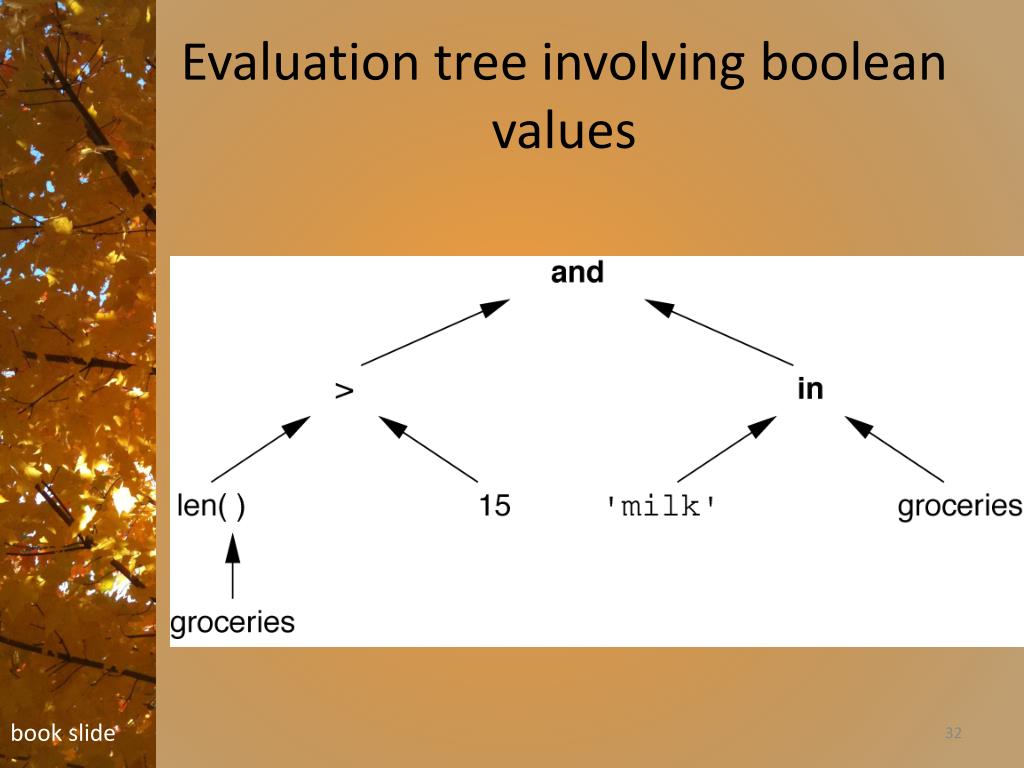 Evaluation tree involving boolean values

and

>

in

len( )

15

'milk'

groceries

groceries

book slide

32